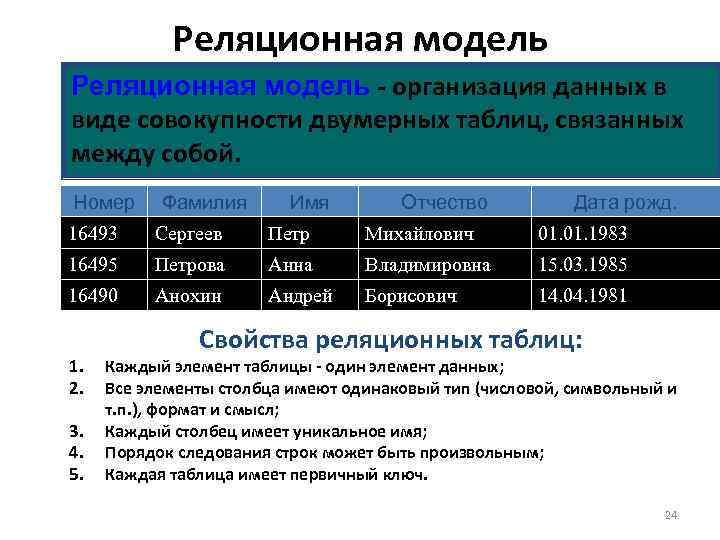 Реляционная модель

Реляционная модель - организация данных в виде совокупности двумерных таблиц, связанных между собой.

| Номер | Фамилия | Имя | Отчество | Дата рожд. |
|---|---|---|---|---|
| 16493 | Сергеев | Петр | Михайлович | 01.01.1983 |
| 16495 | Петрова | Анна | Владимировна | 15.03.1985 |
| 16490 | Анохин | Андрей | Борисович | 14.04.1981 |

Свойства реляционных таблиц:

1. Каждый элемент таблицы - один элемент данных;
2. Все элементы столбца имеют одинаковый тип (числовой, символьный и т.п.), формат и смысл;
3. Каждый столбец имеет уникальное имя;
4. Порядок следования строк может быть произвольным;
5. Каждая таблица имеет первичный ключ.

24